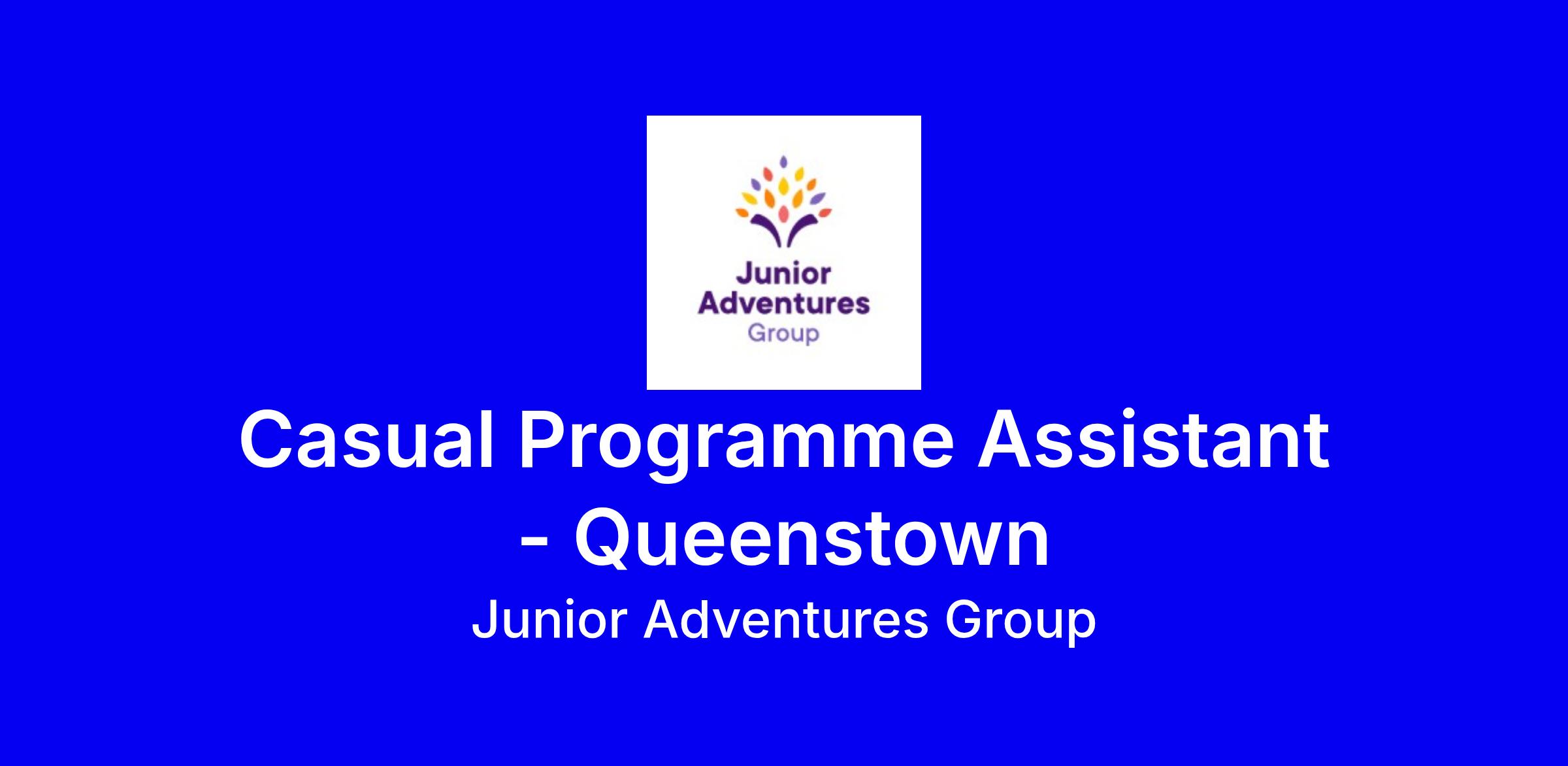 Junior Adventures Group

Casual Programme Assistant - Queenstown

Junior Adventures Group